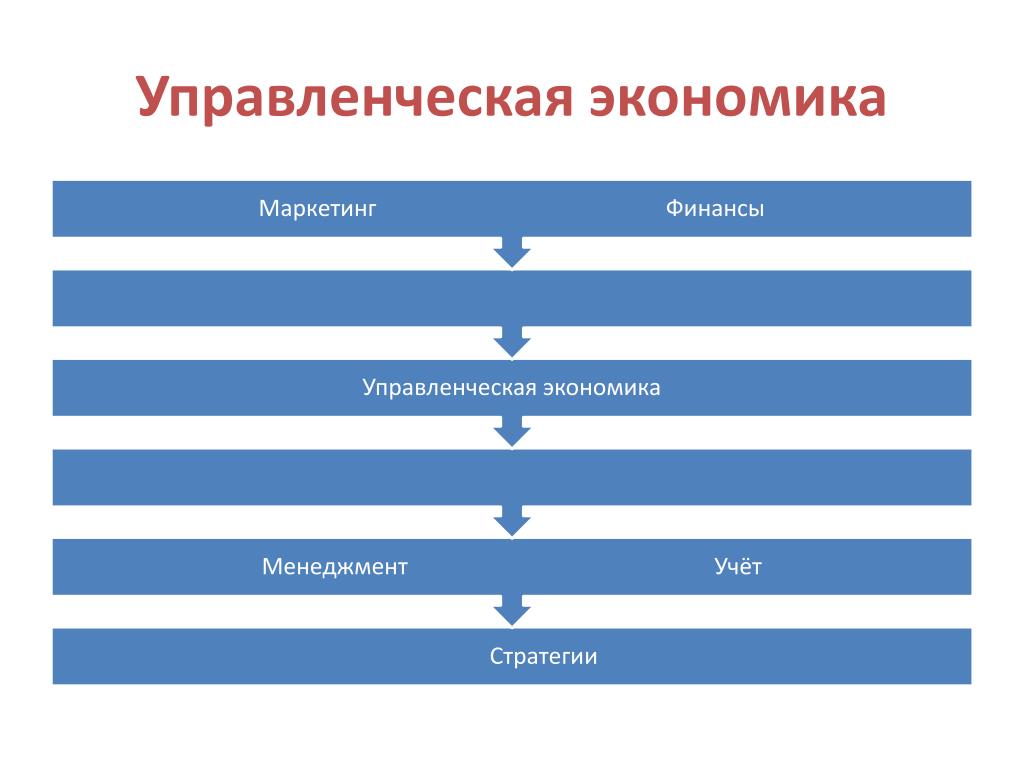 Управленческая экономика

Маркетинг

Финансы

Управленческая экономика

Менеджмент

Учёт

Стратегии